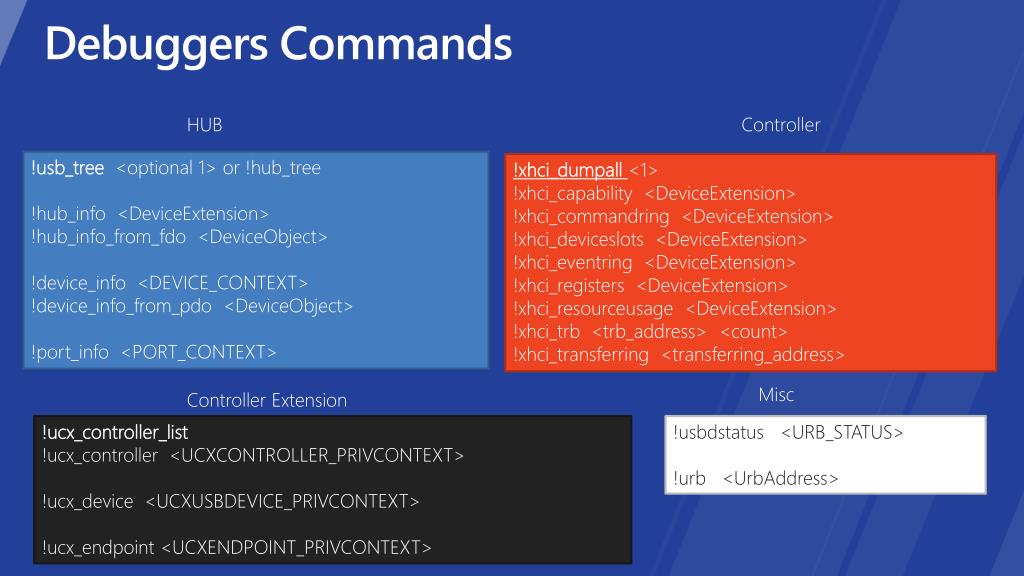 Debuggers Commands

HUB

!usb_tree <optional 1> or !hub_tree

!hub_info <DeviceExtension>
!hub_info_from_fdo <DeviceObject>

!device_info <DEVICE_CONTEXT>
!device_info_from_pdo <DeviceObject>

!port_info <PORT_CONTEXT>

Controller

!xhci_dumpall <1>
!xhci_capability <DeviceExtension>
!xhci_commandring <DeviceExtension>
!xhci_deviceslots <DeviceExtension>
!xhci_eventring <DeviceExtension>
!xhci_registers <DeviceExtension>
!xhci_resourceusage <DeviceExtension>
!xhci_trb <trb_address> <count>
!xhci_transferring <transferring_address>

Controller Extension

!ucx_controller_list
!ucx_controller <UCXCONTROLLER_PRIVCONTEXT>

!ucx_device <UCXUSBDEVICE_PRIVCONTEXT>

!ucx_endpoint <UCXENDPOINT_PRIVCONTEXT>

Misc

!usbdstatus <URB_STATUS>

!urb <UrbAddress>